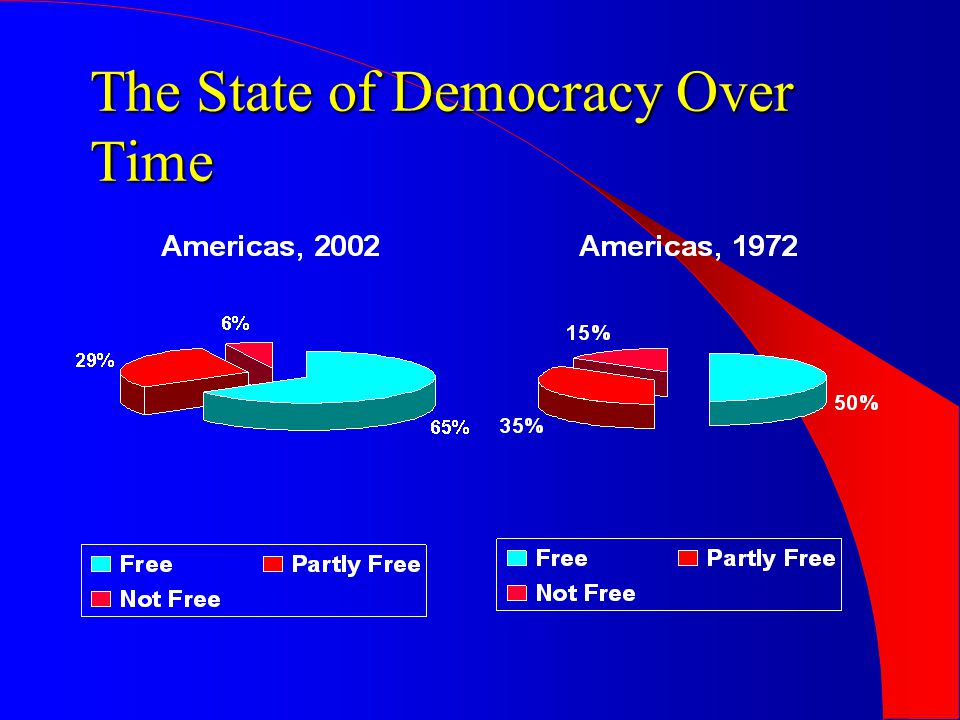 The State of Democracy Over Time

Americas, 2002

6%

29%

65%

Free
Partly Free
Not Free

Americas, 1972

15%

35%

50%

Free
Partly Free
Not Free